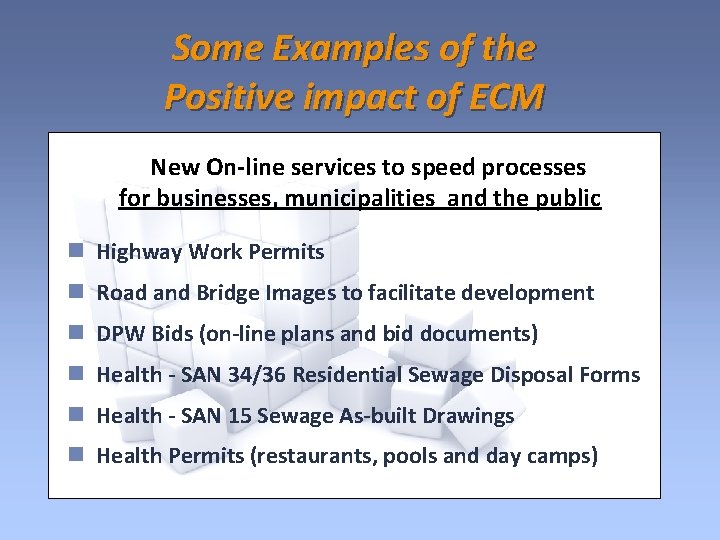 Some Examples of the
Positive impact of ECM

New On-line services to speed processes
for businesses, municipalities  and the public

Highway Work Permits

Road and Bridge Images to facilitate development

DPW Bids (on-line plans and bid documents)

Health - SAN 34/36 Residential Sewage Disposal Forms

Health - SAN 15 Sewage As-built Drawings

Health Permits (restaurants, pools and day camps)